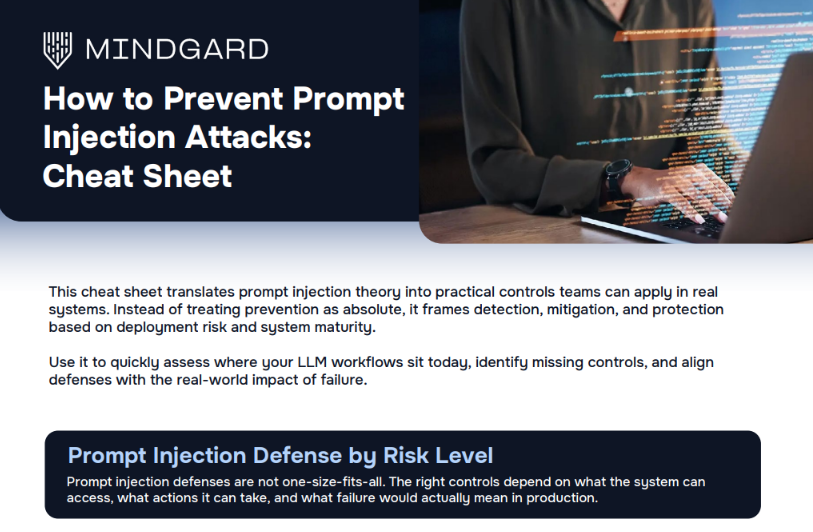 MINDGARD

How to Prevent Prompt Injection Attacks: Cheat Sheet

This cheat sheet translates prompt injection theory into practical controls teams can apply in real systems. Instead of treating prevention as absolute, it frames detection, mitigation, and protection based on deployment risk and system maturity.

Use it to quickly assess where your LLM workflows sit today, identify missing controls, and align defenses with the real-world impact of failure.

Prompt Injection Defense by Risk Level

Prompt injection defenses are not one-size-fits-all. The right controls depend on what the system can access, what actions it can take, and what failure would actually mean in production.